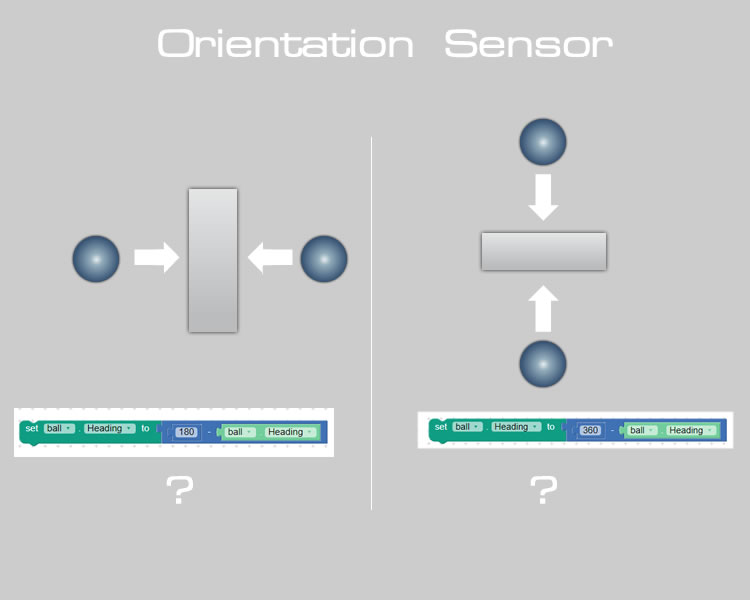 Orientation Sensor

set ball . Heading to 180 - ball . Heading

?

set ball . Heading to 360 - ball . Heading

?